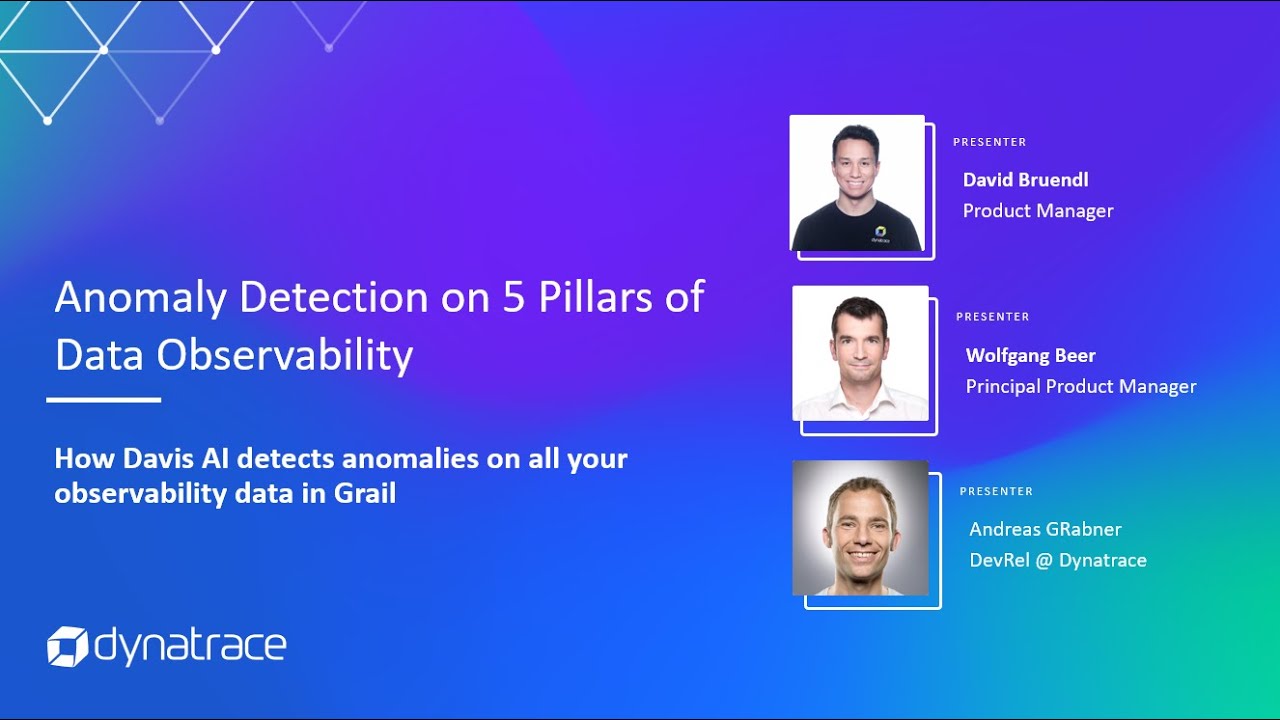 Anomaly Detection on 5 Pillars of Data Observability

How Davis AI detects anomalies on all your observability data in Grail

dynatrace

PRESENTER
David Bruendl
Product Manager

PRESENTER
Wolfgang Beer
Principal Product Manager

PRESENTER
Andreas GRabner
DevRel @ Dynatrace